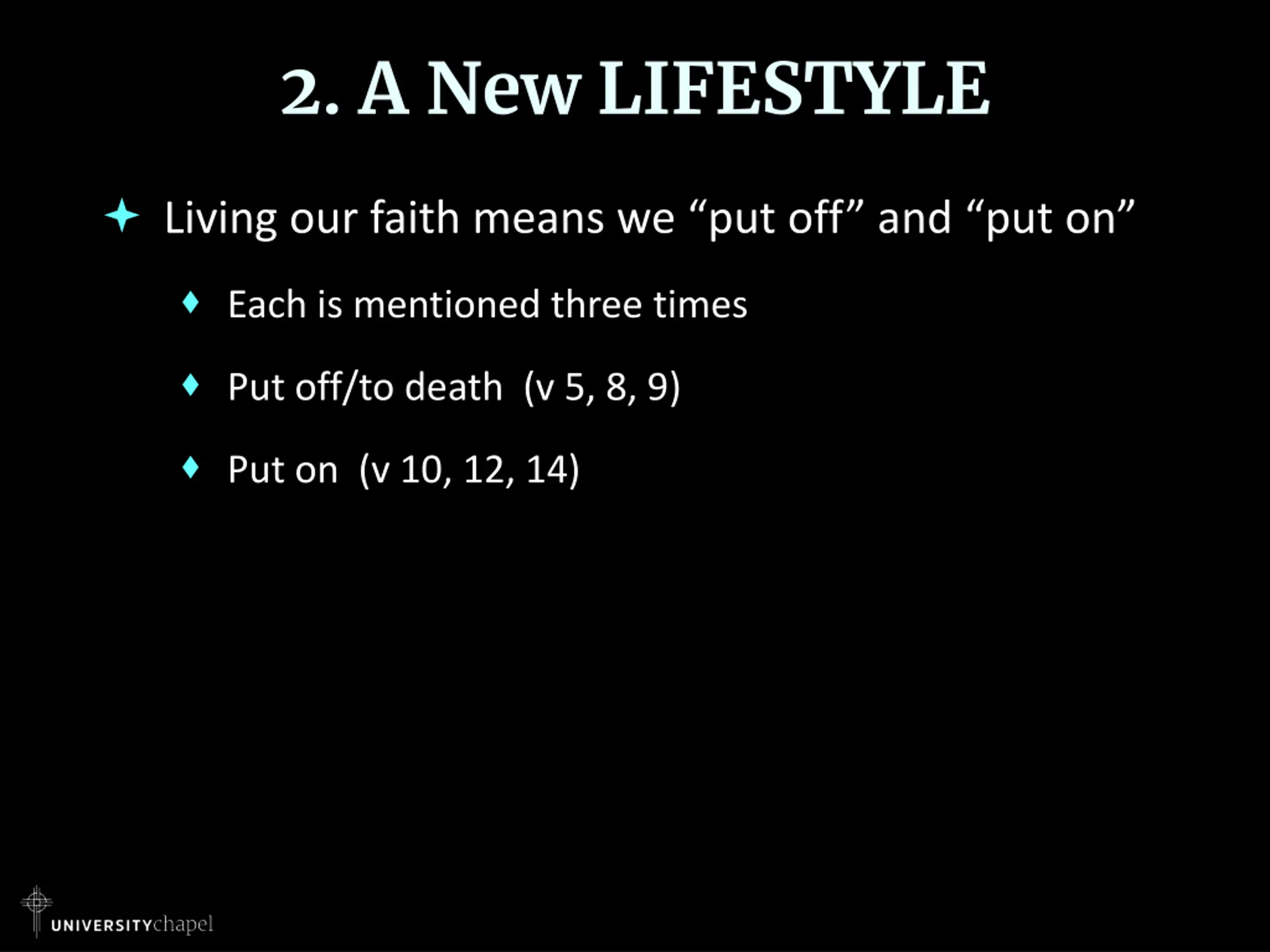 2. A New LIFESTYLE

Living our faith means we “put off” and “put on”

Each is mentioned three times

Put off/to death (v 5, 8, 9)

Put on (v 10, 12, 14)

UNIVERSITYchapel